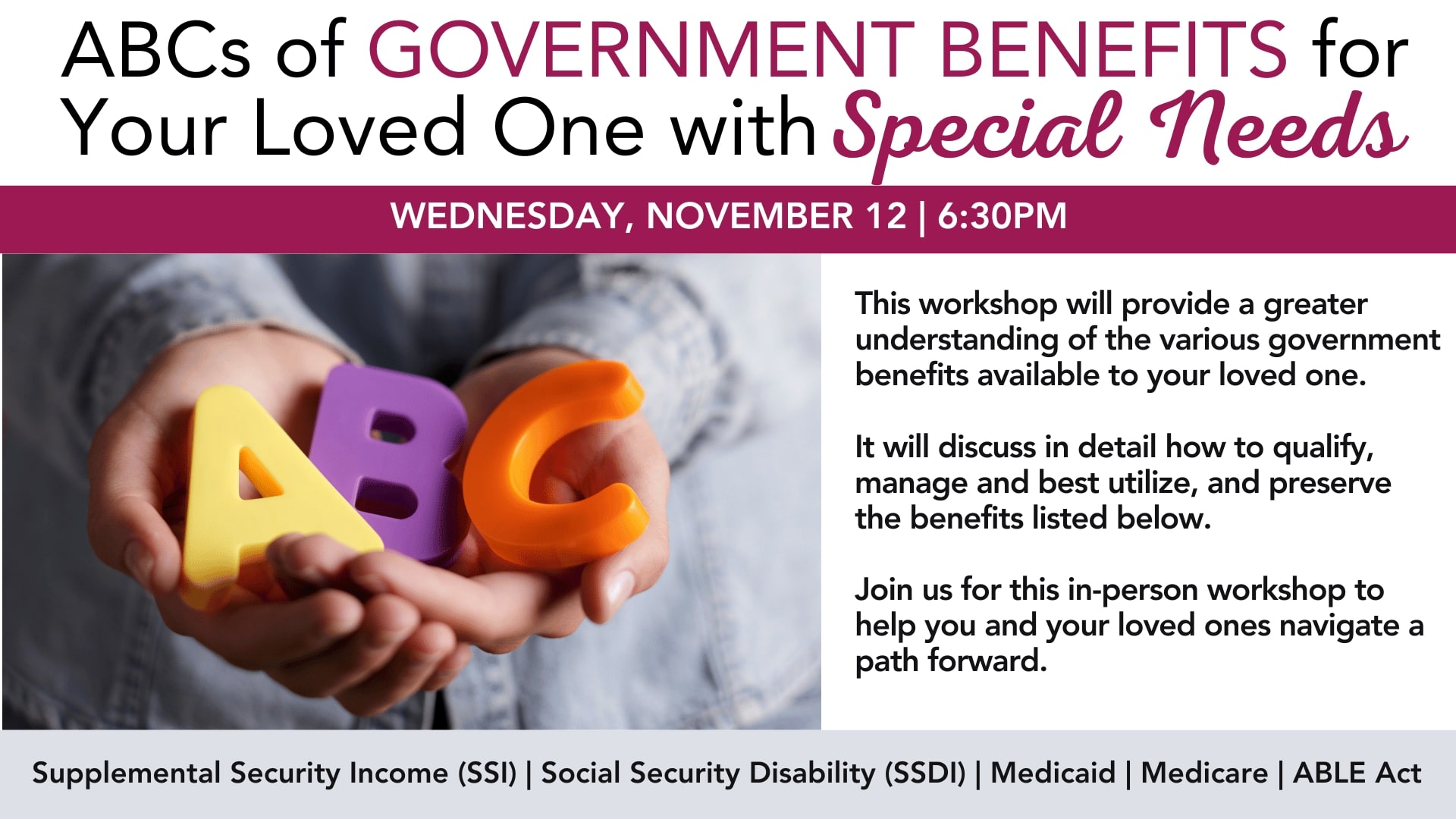 ABCs of GOVERNMENT BENEFITS for Your Loved One with Special Needs

WEDNESDAY, NOVEMBER 12 | 6:30PM

ABC

This workshop will provide a greater understanding of the various government benefits available to your loved one.

It will discuss in detail how to qualify, manage and best utilize, and preserve the benefits listed below.

Join us for this in-person workshop to help you and your loved ones navigate a path forward.

Supplemental Security Income (SSI) | Social Security Disability (SSDI) | Medicaid | Medicare | ABLE Act